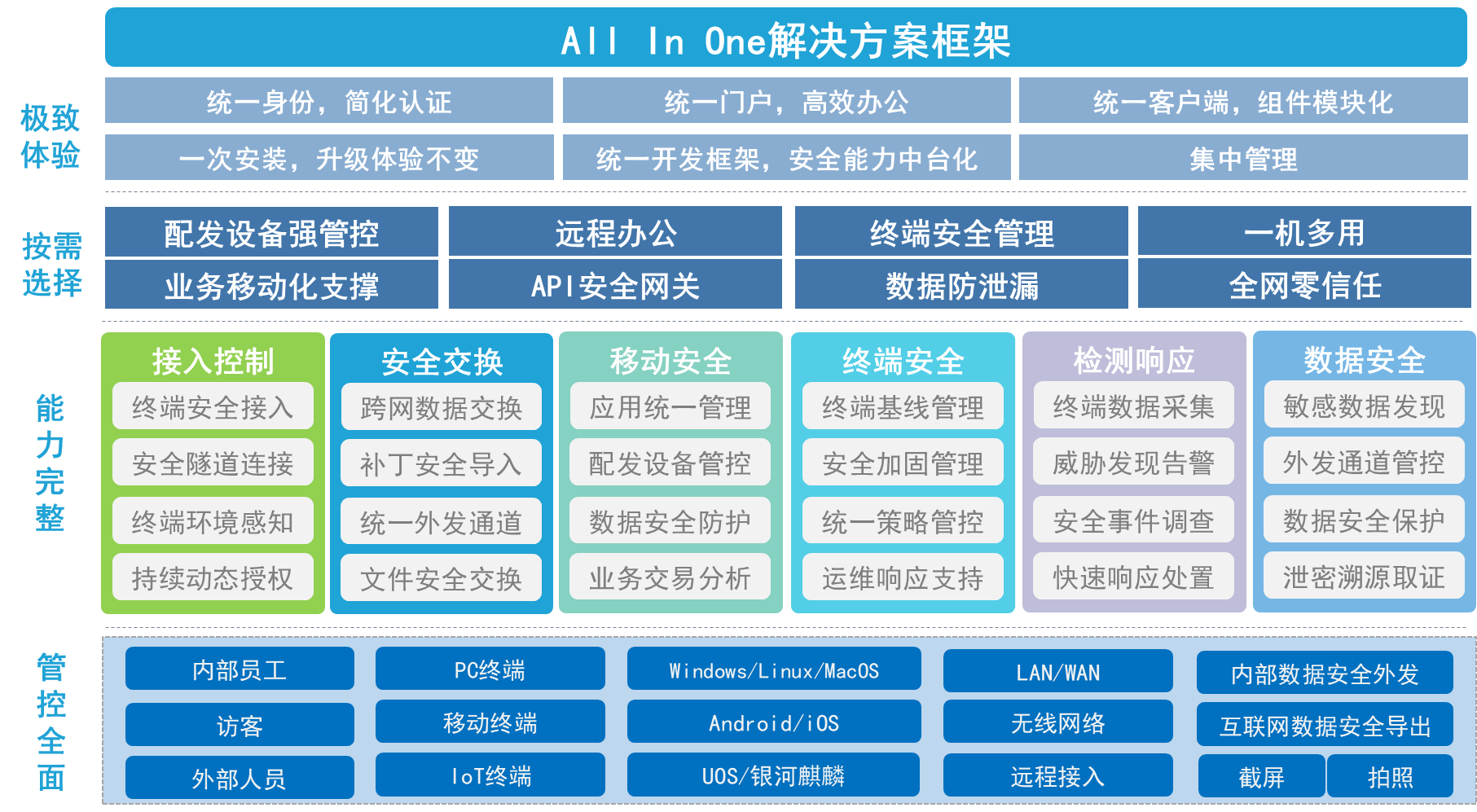 All In One解决方案框架

极致体验

统一身份，简化认证
统一门户，高效办公
统一客户端，组件模块化
一次安装，升级体验不变
统一开发框架，安全能力中台化
集中管理

按需选择

配发设备强管控
远程办公
终端安全管理
一机多用
业务移动化支撑
API安全网关
数据防泄漏
全网零信任

能力完整

接入控制
终端安全接入
安全隧道连接
终端环境感知
持续动态授权

安全交换
跨网数据交换
补丁安全导入
统一外发通道
文件安全交换

移动安全
应用统一管理
配发设备管控
数据安全防护
业务交易分析

终端安全
终端基线管理
安全加固管理
统一策略管控
运维响应支持

检测响应
终端数据采集
威胁发现告警
安全事件调查
快速响应处置

数据安全
敏感数据发现
外发通道管控
数据安全保护
泄密溯源取证

管控全面

内部员工
访客
外部人员
PC终端
移动终端
IoT终端
Windows/Linux/MacOS
Android/iOS
UOS/银河麒麟
LAN/WAN
无线网络
远程接入
内部数据安全外发
互联网数据安全导出
截屏
拍照